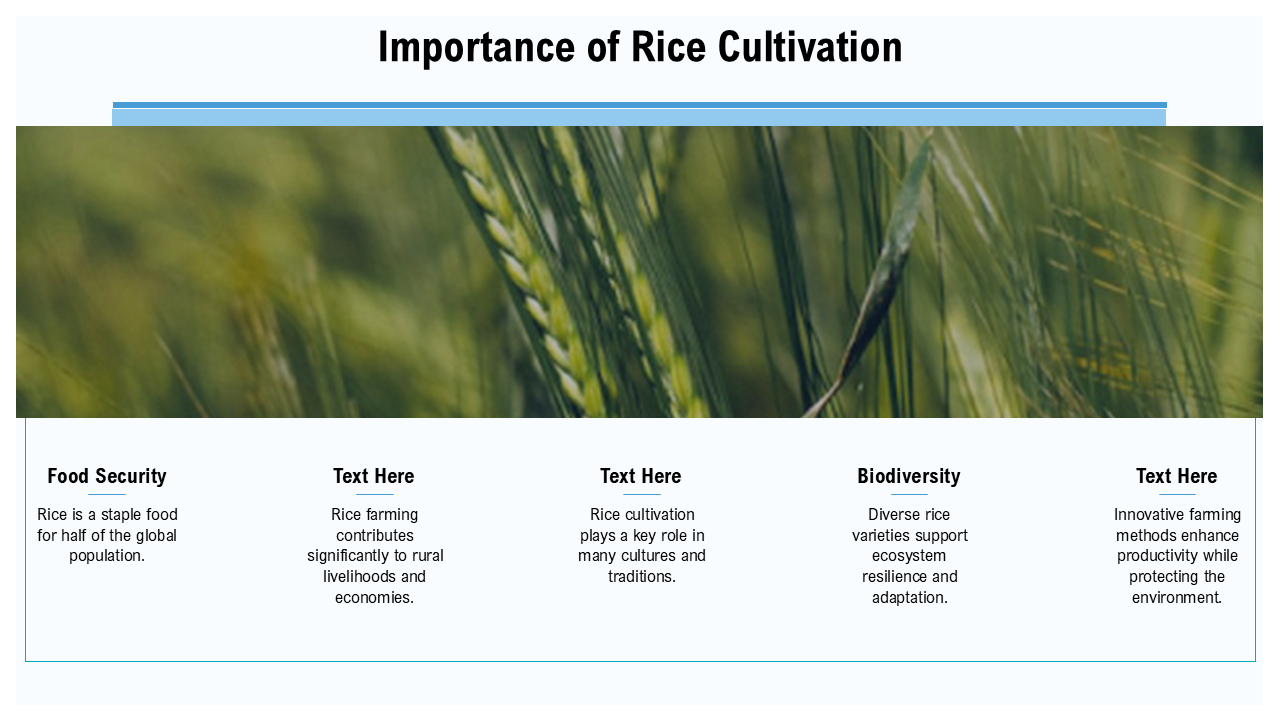 Importance of Rice Cultivation

Food Security

Rice is a staple food for half of the global population.

Text Here

Rice farming contributes significantly to rural livelihoods and economies.

Text Here

Rice cultivation plays a key role in many cultures and traditions.

Biodiversity

Diverse rice varieties support ecosystem resilience and adaptation.

Text Here

Innovative farming methods enhance productivity while protecting the environment.